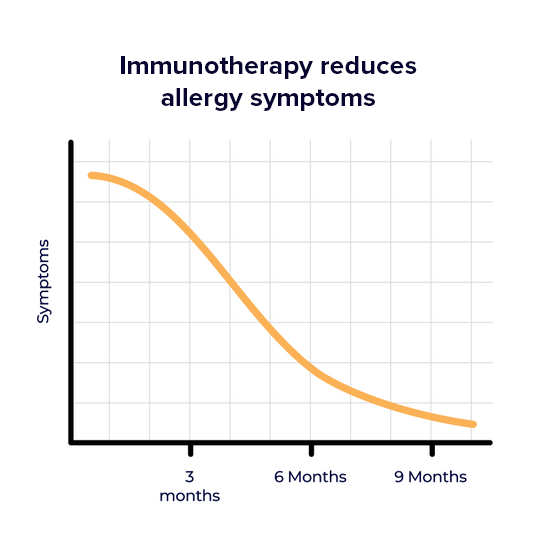 Immunotherapy reduces allergy symptoms

Symptoms

3 months

6 Months

9 Months